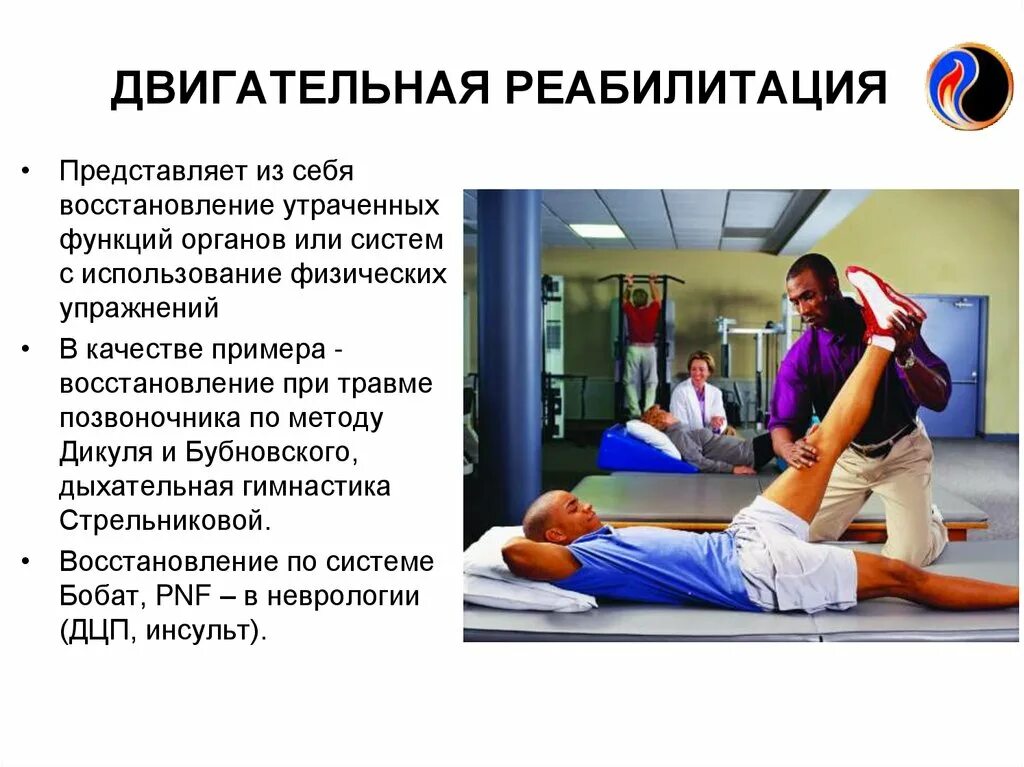 ДВИГАТЕЛЬНАЯ РЕАБИЛИТАЦИЯ

• Представляет из себя восстановление утраченных функций органов или систем с использование физических упражнений

• В качестве примера - восстановление при травме позвоночника по методу Дикуля и Бубновского, дыхательная гимнастика Стрельниковой.

• Восстановление по системе Бобат, PNF – в неврологии (ДЦП, инсульт).